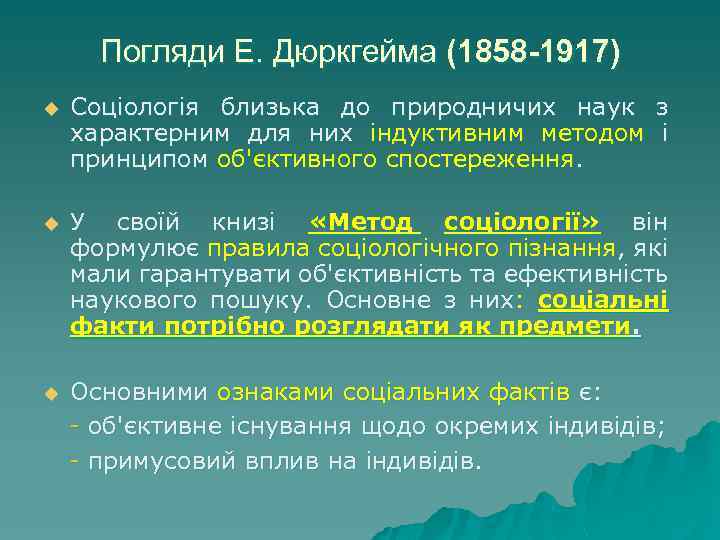 Погляди Е. Дюркгейма (1858-1917)

Соціологія близька до природничих наук з характерним для них індуктивним методом і принципом об'єктивного спостереження.

У своїй книзі «Метод соціології» він формулює правила соціологічного пізнання, які мали гарантувати об'єктивність та ефективність наукового пошуку. Основне з них: соціальні факти потрібно розглядати як предмети.

Основними ознаками соціальних фактів є:
- об'єктивне існування щодо окремих індивідів;
- примусовий вплив на індивідів.